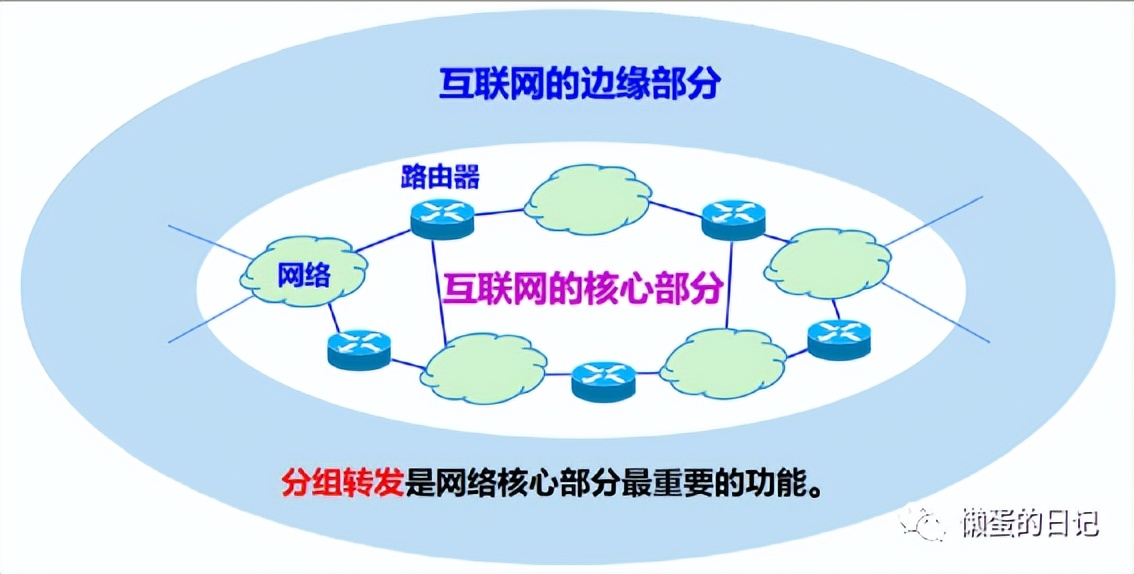 互联网的边缘部分

路由器

网络

互联网的核心部分

分组转发是网络核心部分最重要的功能。

懒蛋的日记